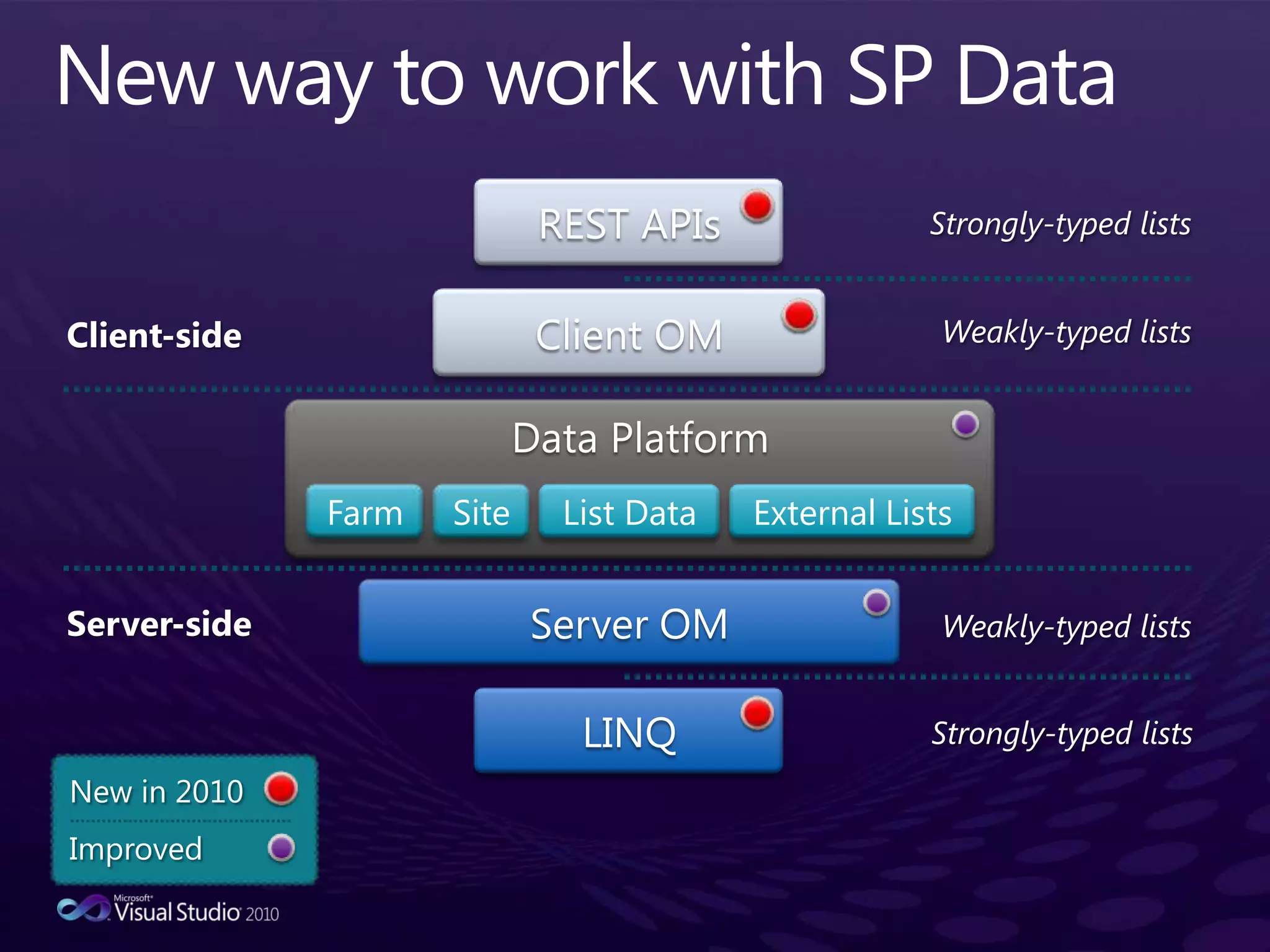 New way to work with SP Data

REST APIs

Strongly-typed lists

Client-side

Client OM

Weakly-typed lists

Data Platform

Farm

Site

List Data

External Lists

Server-side

Server OM

Weakly-typed lists

LINQ

Strongly-typed lists

New in 2010

Improved

Microsoft Visual Studio 2010